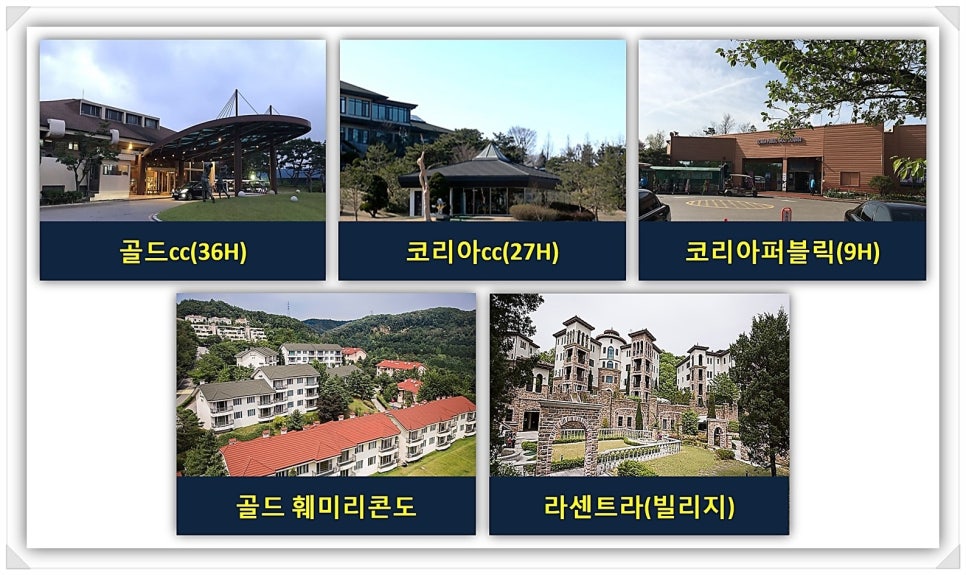 골드cc(36H)

코리아cc(27H)

코리아퍼블릭(9H)

골드 훼미리콘도

라센트라(빌리지)